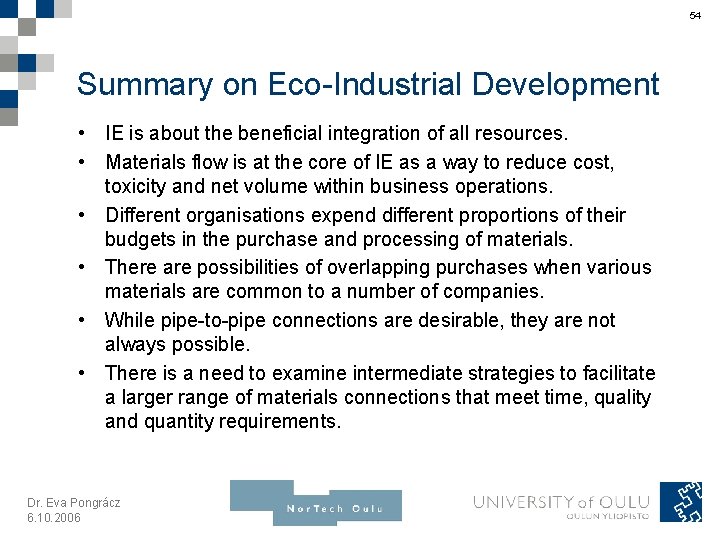 54

Summary on Eco-Industrial Development

• IE is about the beneficial integration of all resources.
• Materials flow is at the core of IE as a way to reduce cost, toxicity and net volume within business operations.
• Different organisations expend different proportions of their budgets in the purchase and processing of materials.
• There are possibilities of overlapping purchases when various materials are common to a number of companies.
• While pipe-to-pipe connections are desirable, they are not always possible.
• There is a need to examine intermediate strategies to facilitate a larger range of materials connections that meet time, quality and quantity requirements.

Dr. Eva Pongrácz
6.10.2006

NorTech Oulu

UNIVERSITY of OULU
OULUN YLIOPISTO